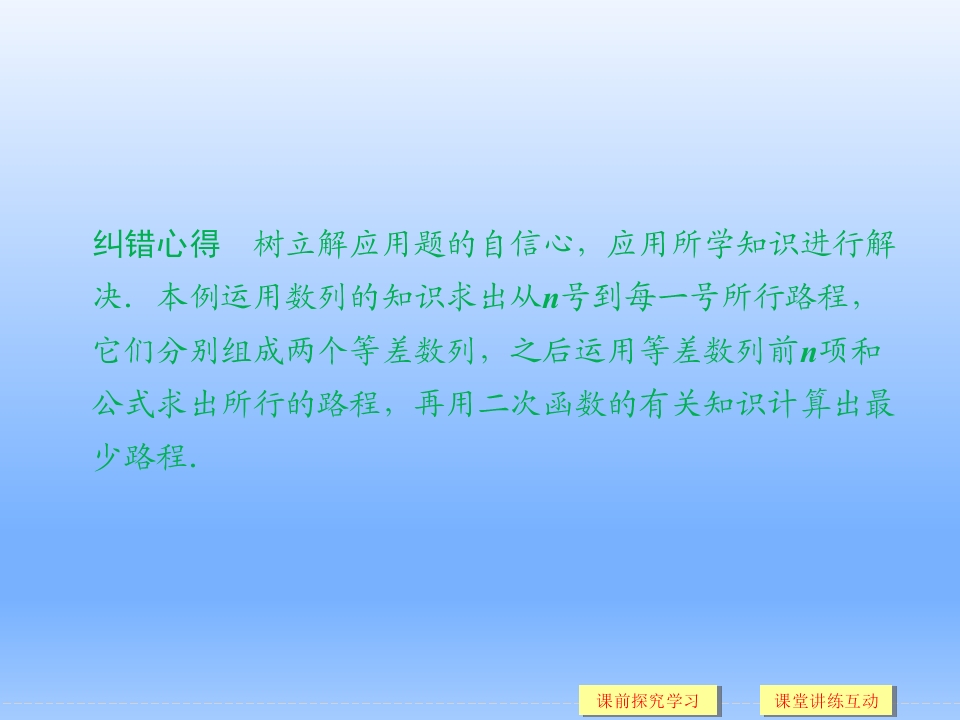 纠错心得　树立解应用题的自信心，应用所学知识进行解决．本例运用数列的知识求出从$n$号到每一号所行路程，它们分别组成两个等差数列，之后运用等差数列前$n$项和公式求出所行的路程，再用二次函数的有关知识计算出最少路程．

课前探究学习　课堂讲练互动